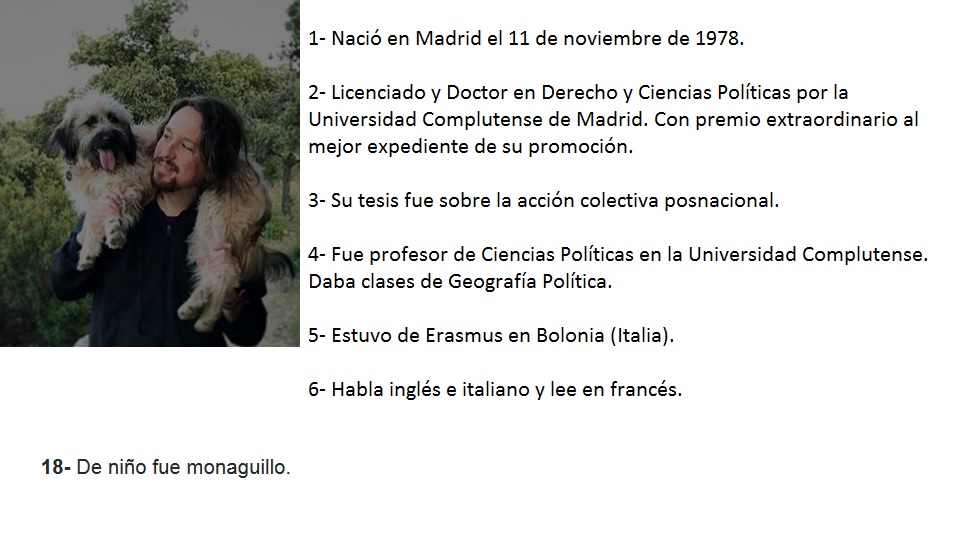 1- Nació en Madrid el 11 de noviembre de 1978.

2- Licenciado y Doctor en Derecho y Ciencias Políticas por la Universidad Complutense de Madrid. Con premio extraordinario al mejor expediente de su promoción.

3- Su tesis fue sobre la acción colectiva posnacional.

4- Fue profesor de Ciencias Políticas en la Universidad Complutense. Daba clases de Geografía Política.

5- Estuvo de Erasmus en Bolonia (Italia).

6- Habla inglés e italiano y lee en francés.

18- De niño fue monaguillo.